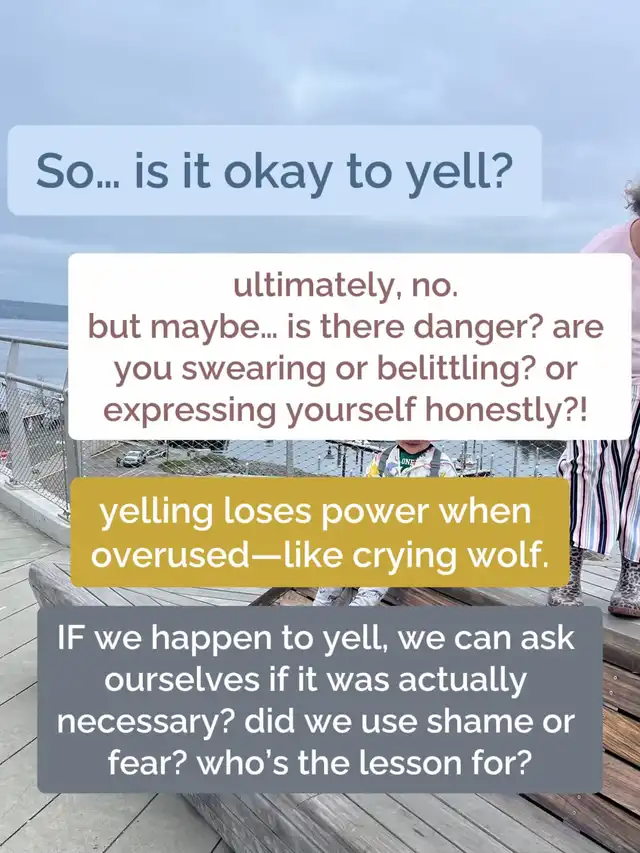 So... is it okay to yell?

ultimately, no.
but maybe... is there danger? are you swearing or belittling? or expressing yourself honestly?!

yelling loses power when overused—like crying wolf.

IF we happen to yell, we can ask ourselves if it was actually necessary? did we use shame or fear? who's the lesson for?